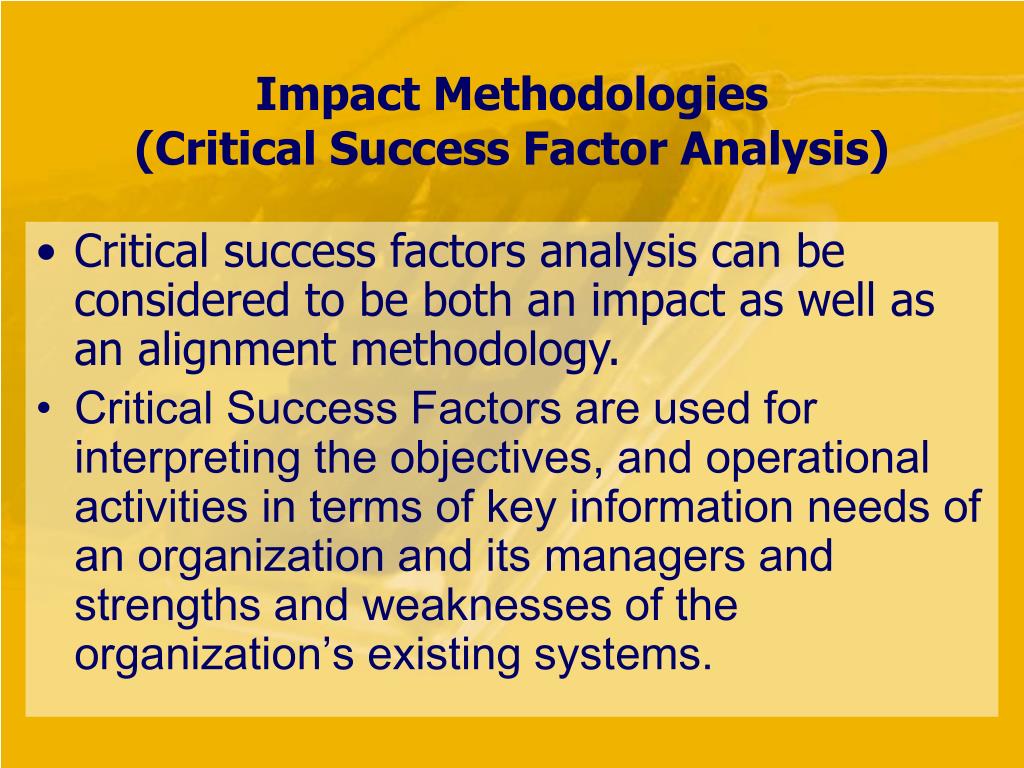 Impact Methodologies
(Critical Success Factor Analysis)

• Critical success factors analysis can be considered to be both an impact as well as an alignment methodology.
• Critical Success Factors are used for interpreting the objectives, and operational activities in terms of key information needs of an organization and its managers and strengths and weaknesses of the organization’s existing systems.